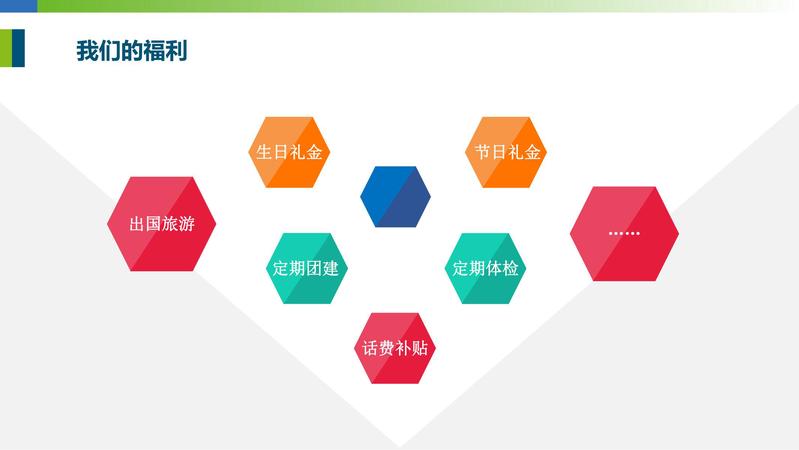 我们的福利

生日礼金

节日礼金

出国旅游

……

定期团建

定期体检

话费补贴